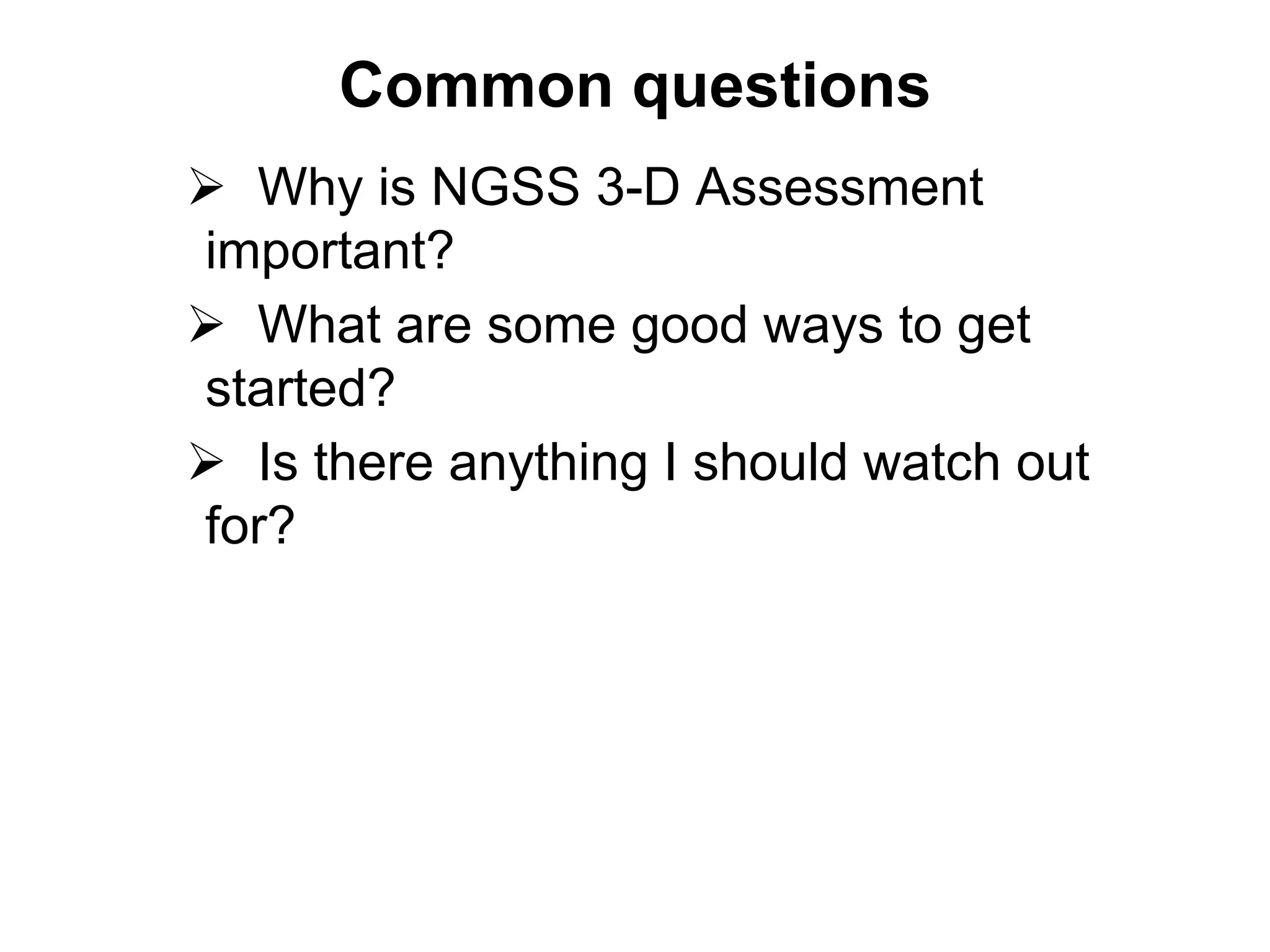 Common questions

➢ Why is NGSS 3-D Assessment important?

➢ What are some good ways to get started?

➢ Is there anything I should watch out for?